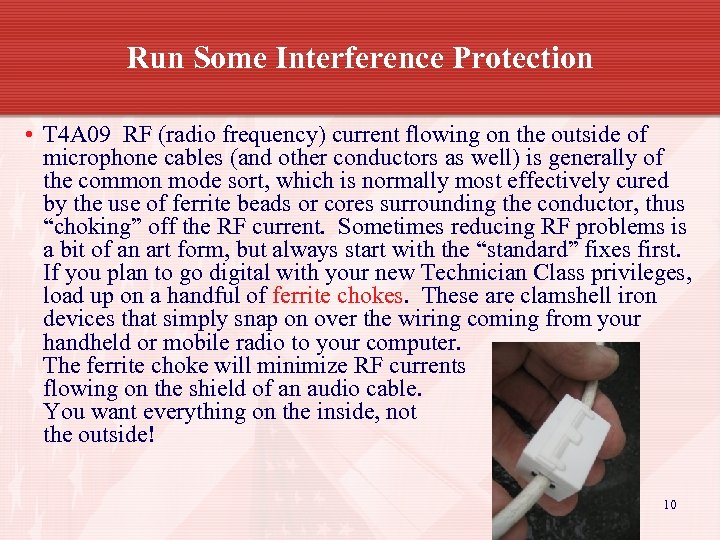 Run Some Interference Protection

• T4A09  RF (radio frequency) current flowing on the outside of microphone cables (and other conductors as well) is generally of the common mode sort, which is normally most effectively cured by the use of ferrite beads or cores surrounding the conductor, thus “choking” off the RF current.  Sometimes reducing RF problems is a bit of an art form, but always start with the “standard” fixes first. If you plan to go digital with your new Technician Class privileges, load up on a handful of ferrite chokes.  These are clamshell iron devices that simply snap on over the wiring coming from your handheld or mobile radio to your computer.
The ferrite choke will minimize RF currents flowing on the shield of an audio cable.
You want everything on the inside, not the outside!

10